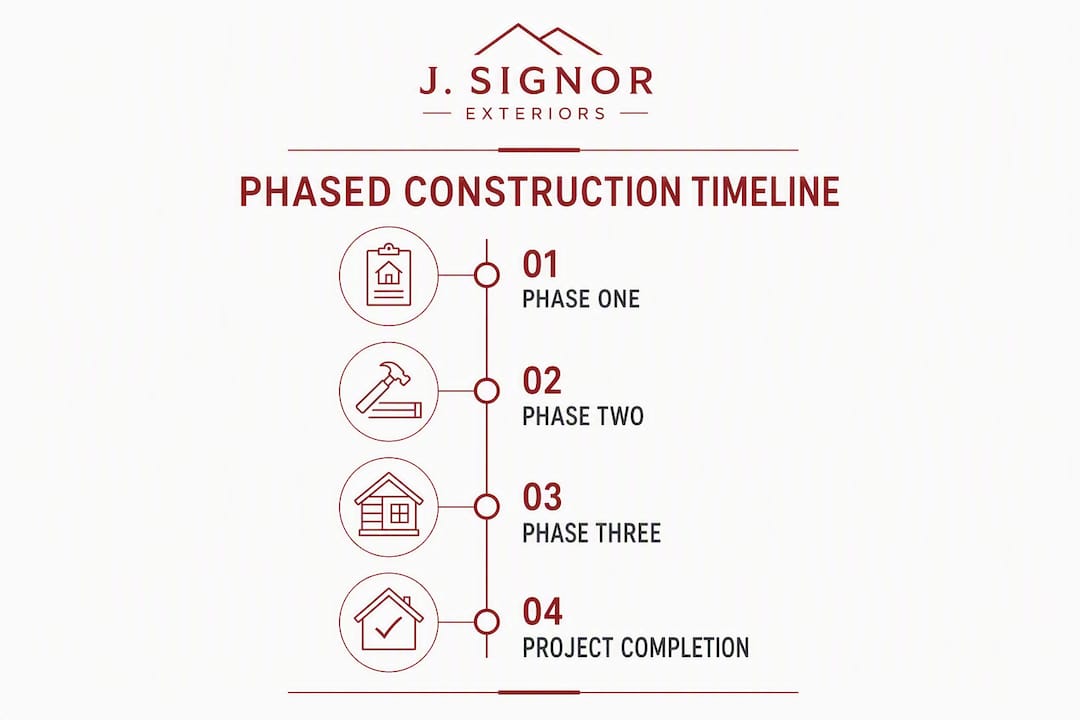 J. SIGNOR
EXTERIORS

PHASED CONSTRUCTION TIMELINE

01
PHASE ONE

02
PHASE TWO

03
PHASE THREE

04
PROJECT COMPLETION